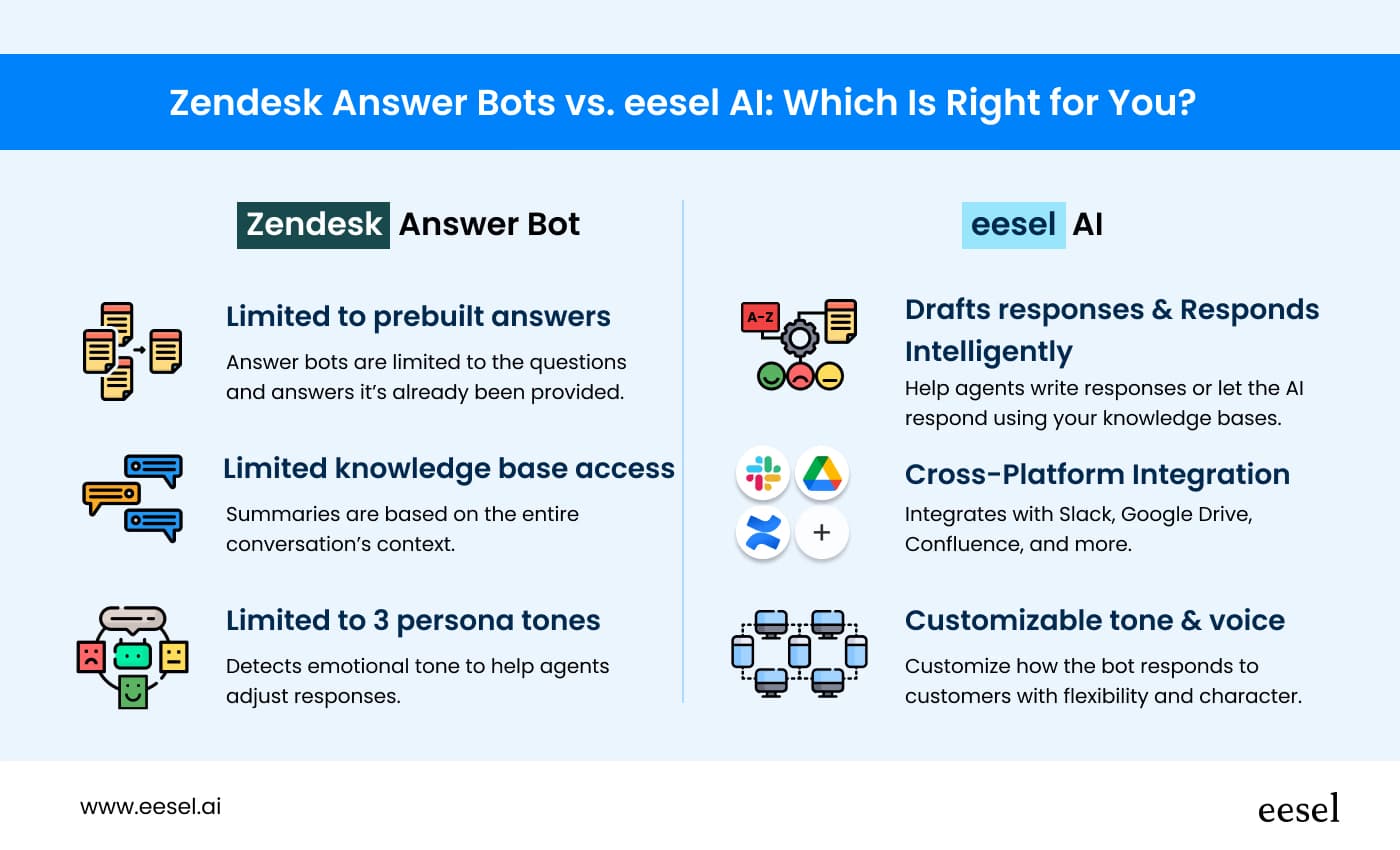 Zendesk Answer Bots vs. eesel AI: Which Is Right for You?

Zendesk Answer Bot

Limited to prebuilt answers
Answer bots are limited to the questions and answers it's already been provided.

Limited knowledge base access
Summaries are based on the entire conversation's context.

Limited to 3 persona tones
Detects emotional tone to help agents adjust responses.

eesel AI

A-Z

Drafts responses & Responds Intelligently
Help agents write responses or let the AI respond using your knowledge bases.

+

Cross-Platform Integration
Integrates with Slack, Google Drive, Confluence, and more.

Customizable tone & voice
Customize how the bot responds to customers with flexibility and character.

www.eesel.ai

eesel